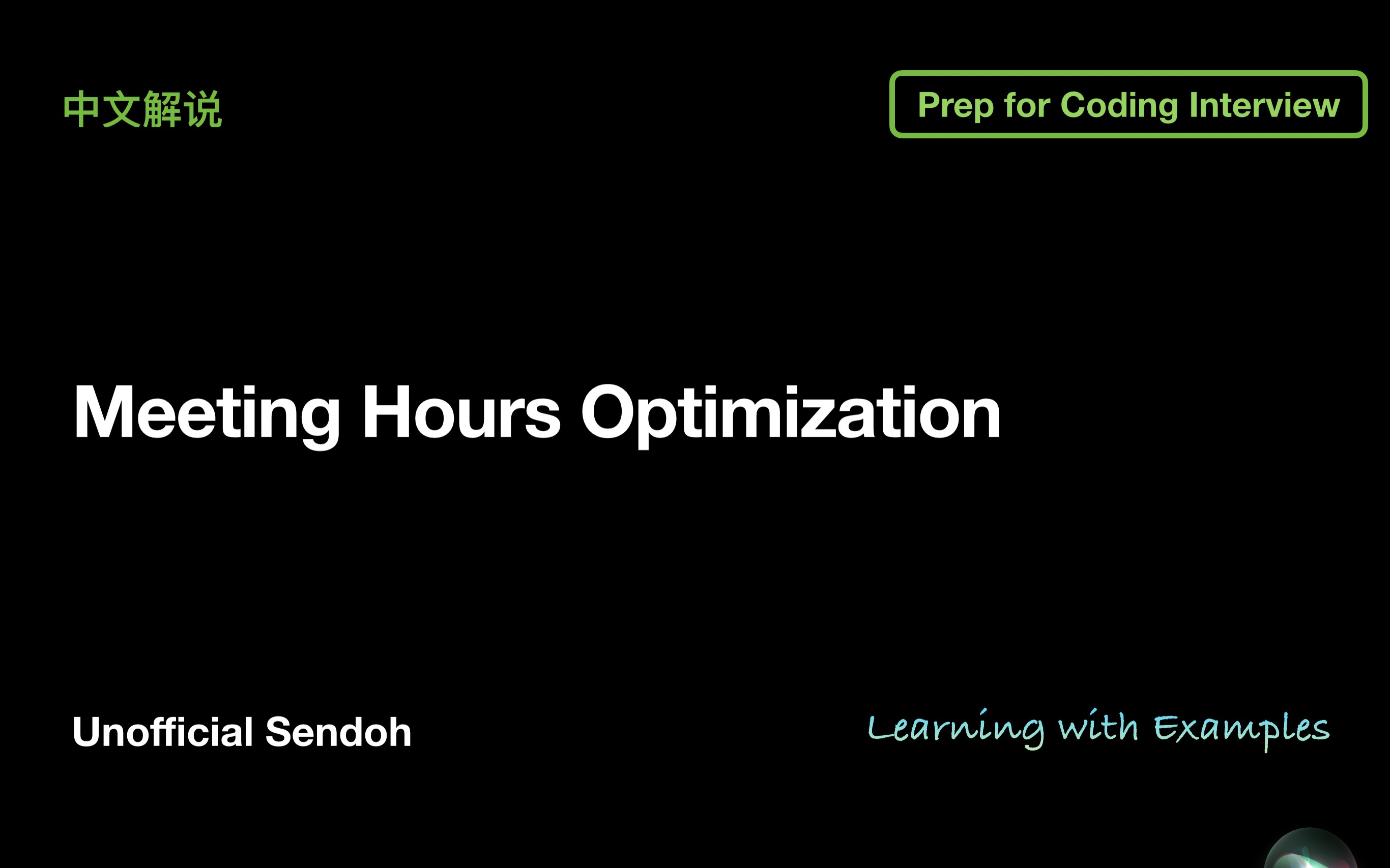 中文解说

Prep for Coding Interview

Meeting Hours Optimization

Unofficial Sendoh

Learning with Examples